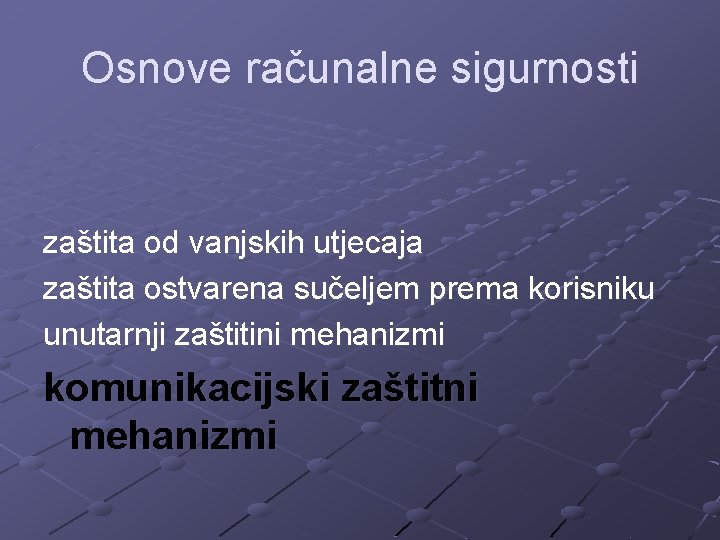 Osnove računalne sigurnosti

zaštita od vanjskih utjecaja
zaštita ostvarena sučeljem prema korisniku
unutarnji zaštitini mehanizmi
komunikacijski zaštitni mehanizmi